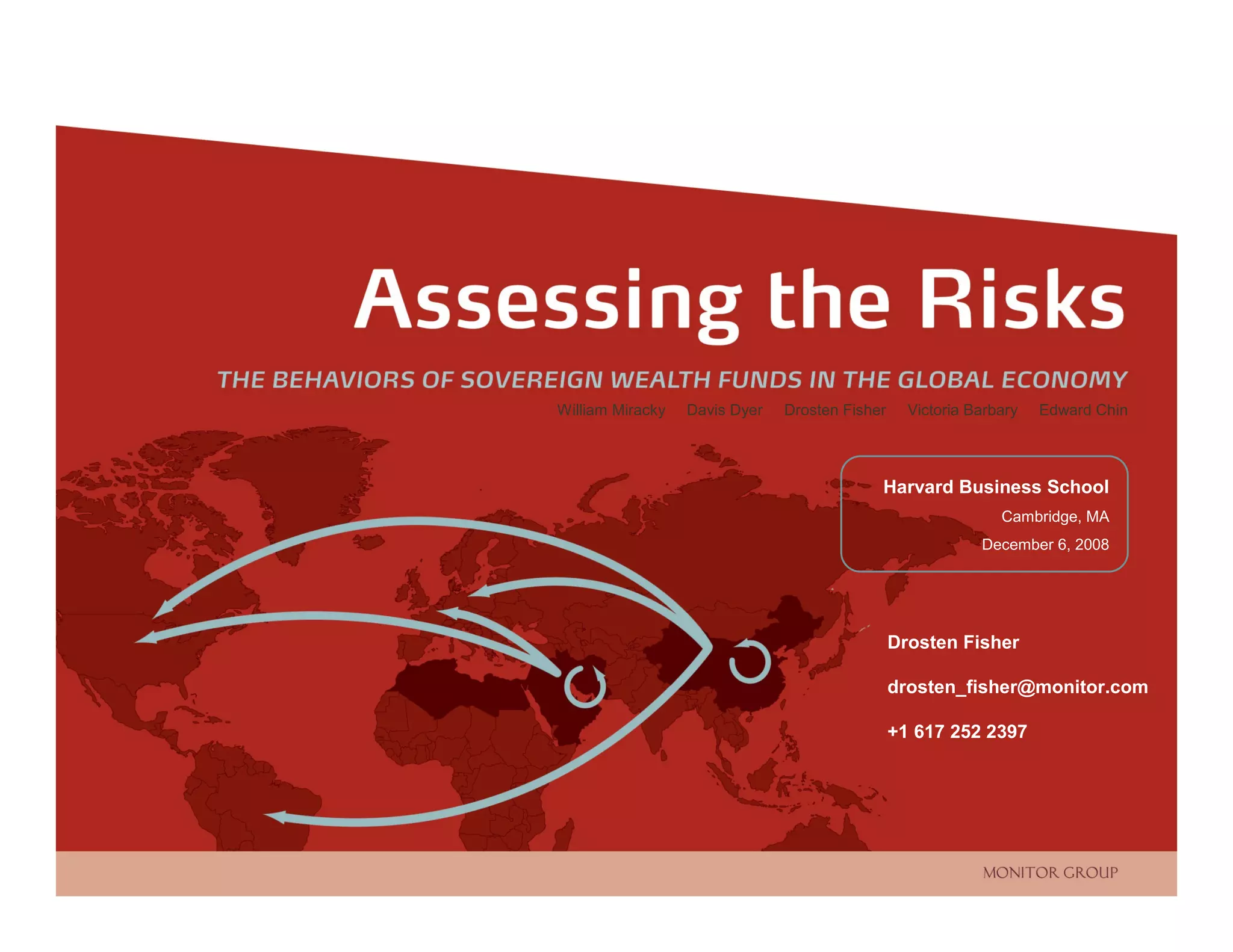 Assessing the Risks

THE BEHAVIORS OF SOVEREIGN WEALTH FUNDS IN THE GLOBAL ECONOMY

William Miracky Davis Dyer Drosten Fisher Victoria Barbary Edward Chin

Harvard Business School

Cambridge, MA

December 6, 2008

Drosten Fisher

drosten_fisher@monitor.com

+1 617 252 2397

MONITOR GROUP